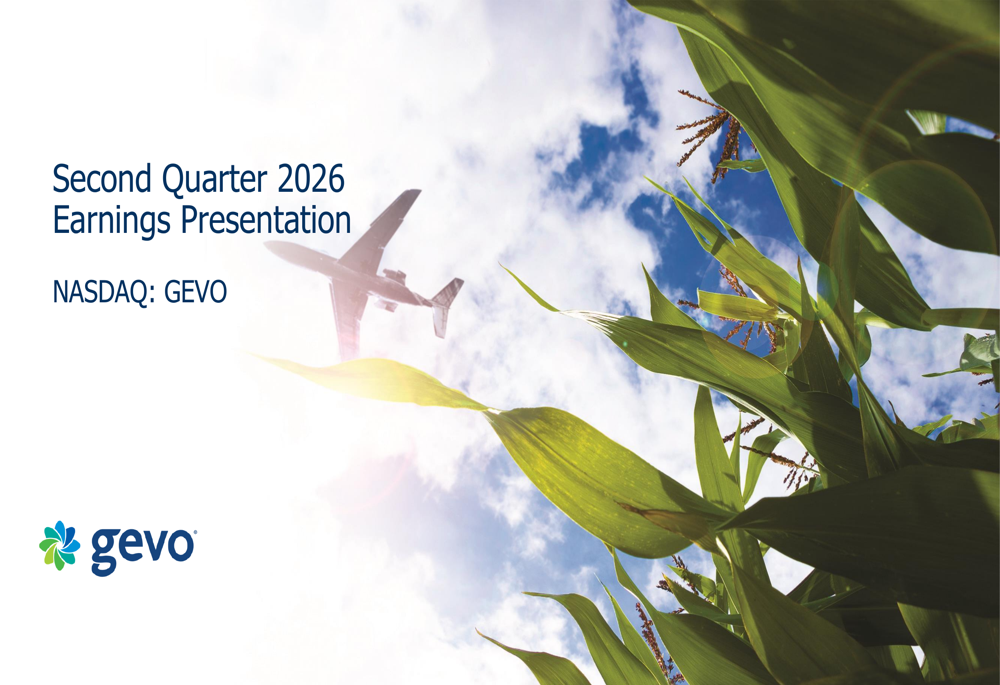 Second Quarter 2026
Earnings Presentation

NASDAQ: GEVO

gevo